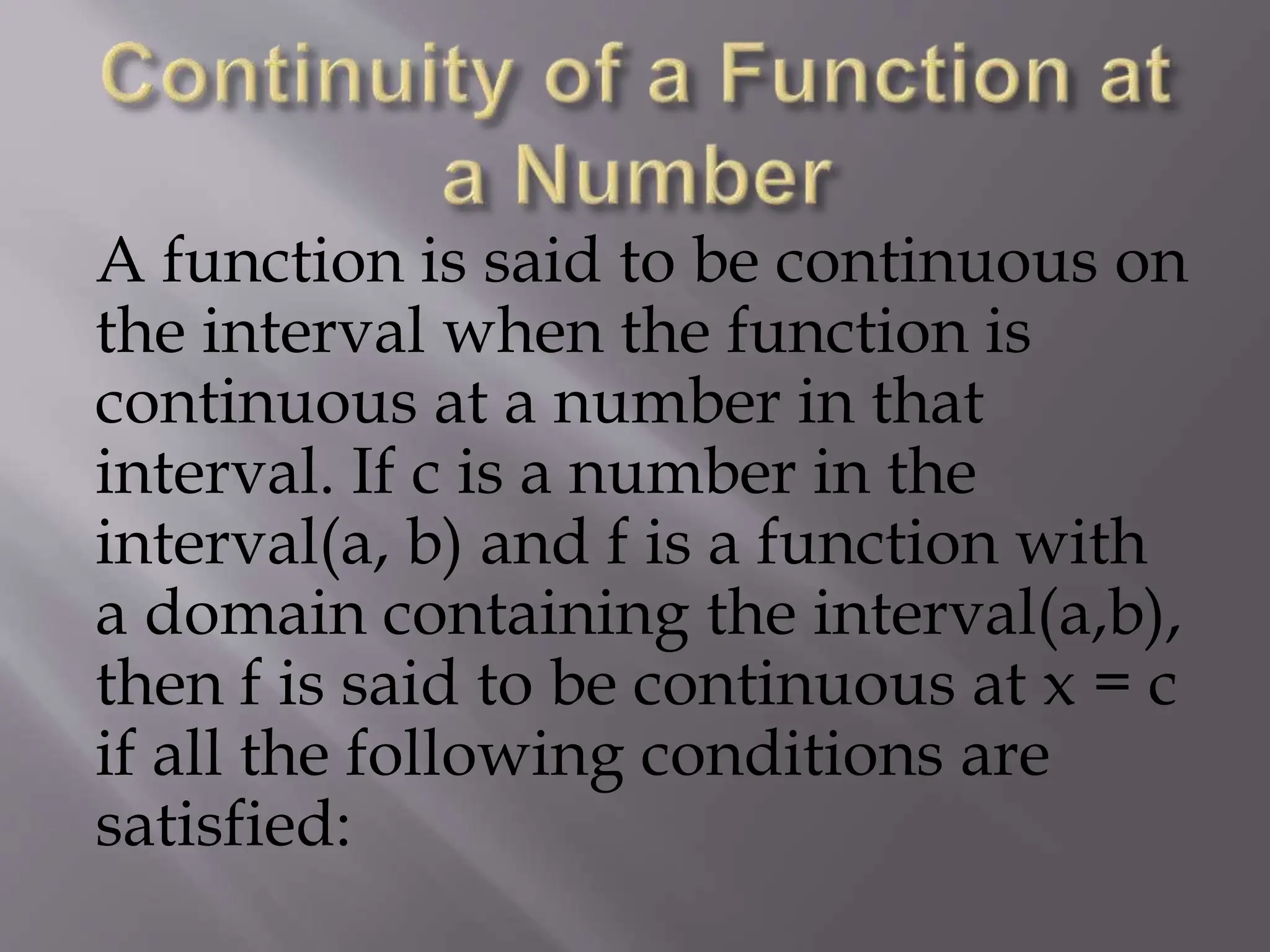 Continuity of a Function at a Number

A function is said to be continuous on the interval when the function is continuous at a number in that interval. If c is a number in the interval(a, b) and f is a function with a domain containing the interval(a,b), then f is said to be continuous at x = c if all the following conditions are satisfied: